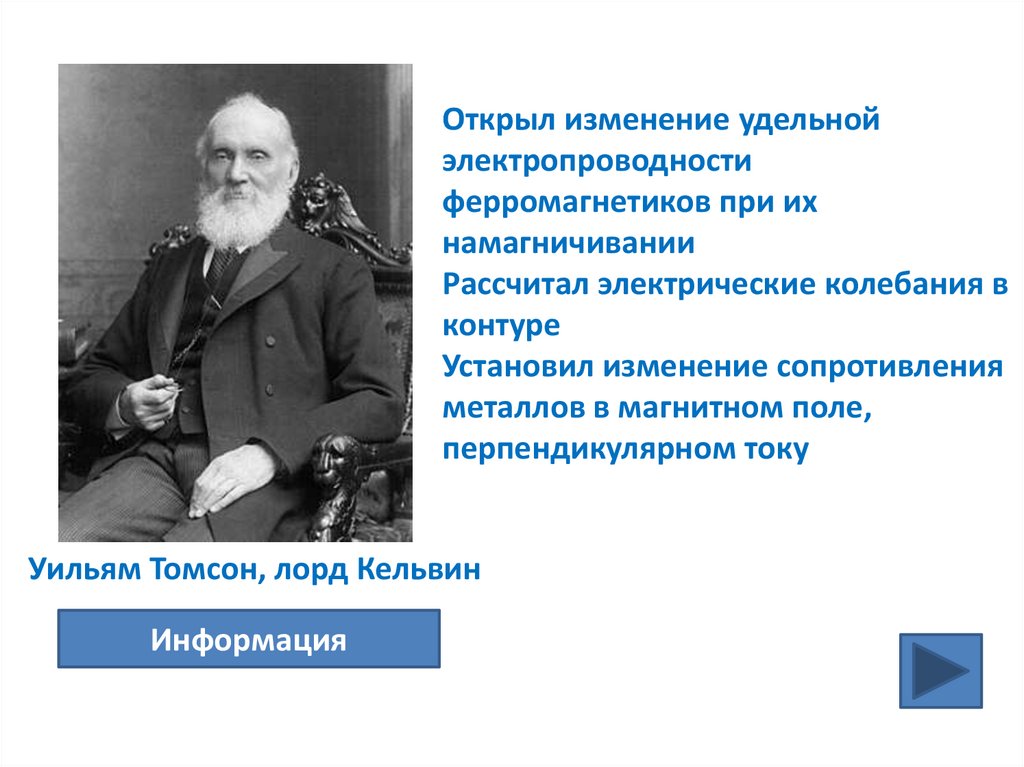 Открыл изменение удельной электропроводности ферромагнетиков при их намагничивании
Рассчитал электрические колебания в контуре
Установил изменение сопротивления металлов в магнитном поле, перпендикулярном току

Уильям Томсон, лорд Кельвин

Информация